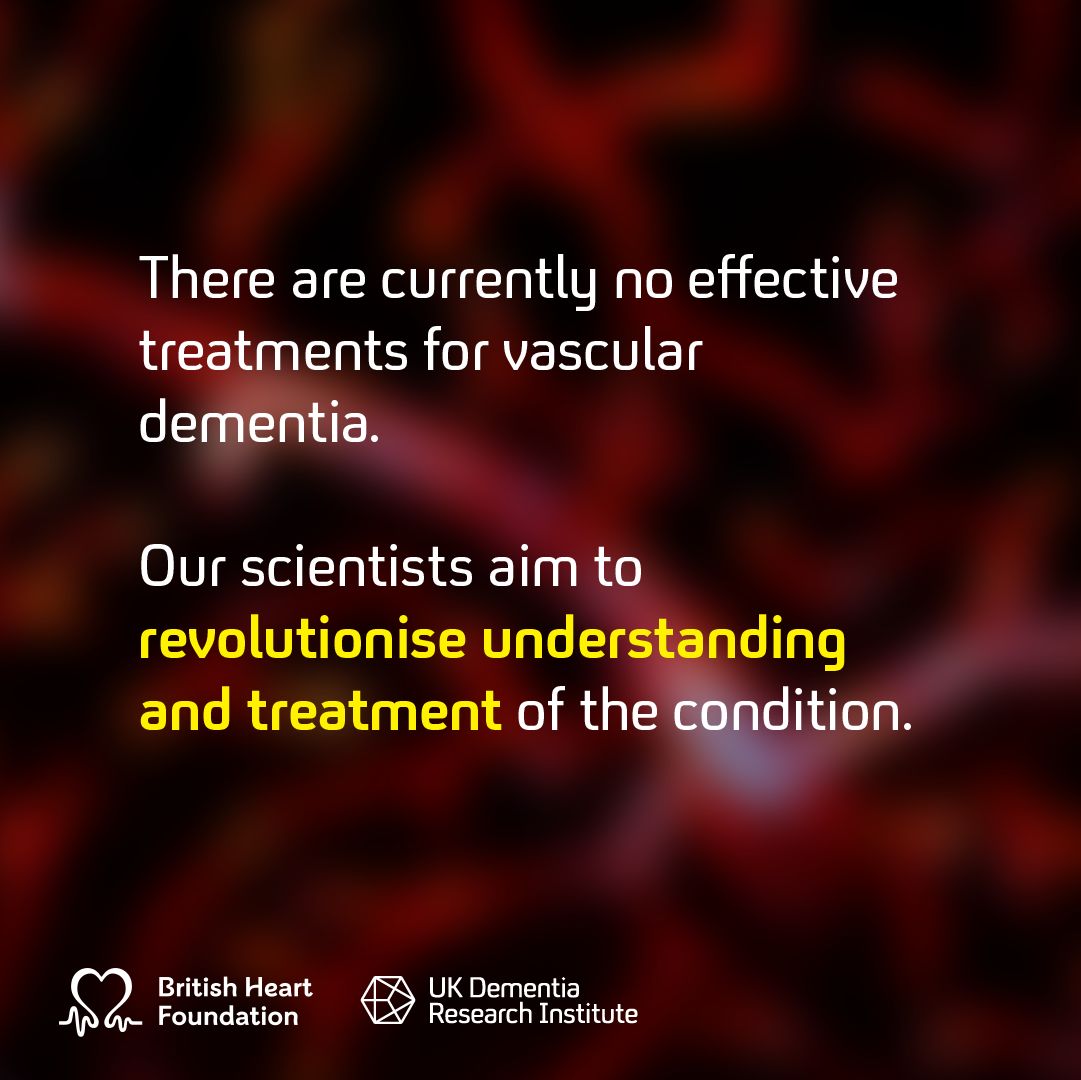 There are currently no effective treatments for vascular dementia.

Our scientists aim to revolutionise understanding and treatment of the condition.

British Heart Foundation

UK Dementia Research Institute